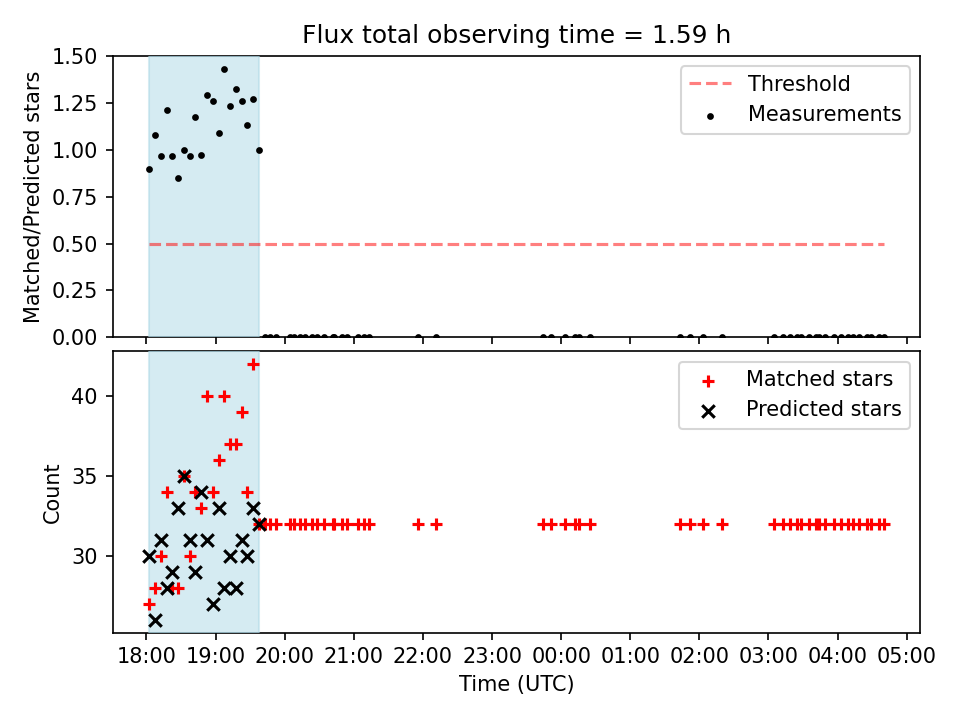 Flux total observing time = 1.59 h

Matched/Predicted stars

1.50
1.25
1.00
0.75
0.50
0.25
0.00

Threshold
Measurements

Count

40
35
30

Matched stars
Predicted stars

18:00 19:00 20:00 21:00 22:00 23:00 00:00 01:00 02:00 03:00 04:00 05:00

Time (UTC)